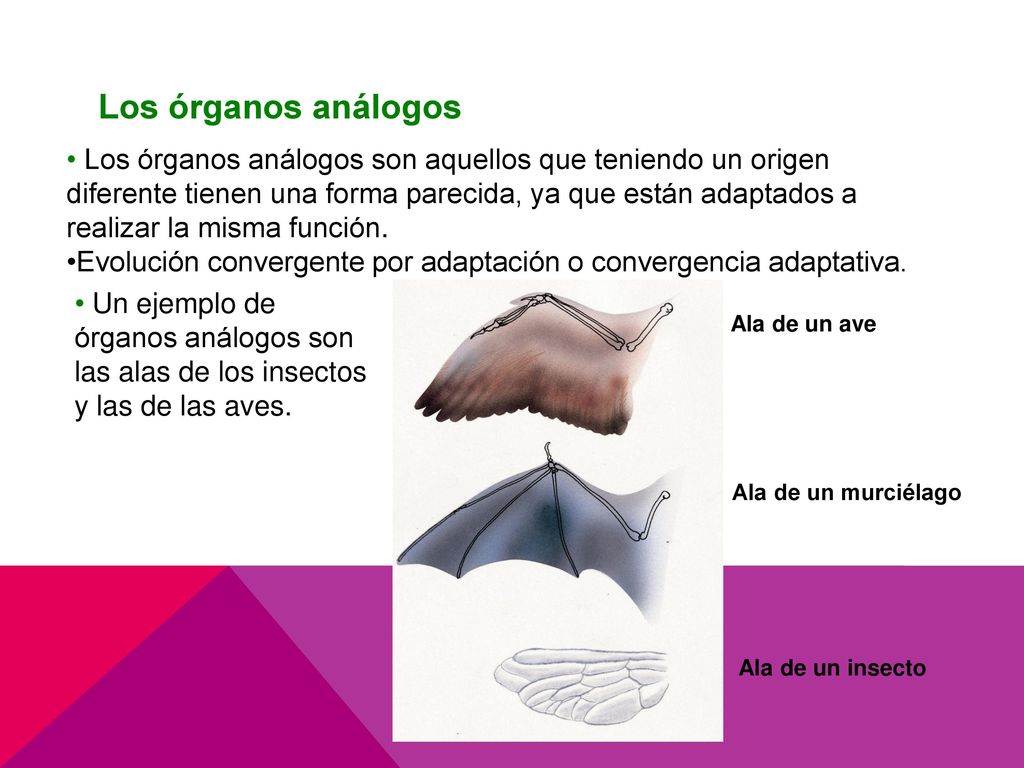 Los órganos análogos

• Los órganos análogos son aquellos que teniendo un origen diferente tienen una forma parecida, ya que están adaptados a realizar la misma función.
•Evolución convergente por adaptación o convergencia adaptativa.

• Un ejemplo de órganos análogos son las alas de los insectos y las de las aves.

Ala de un ave

Ala de un murciélago

Ala de un insecto